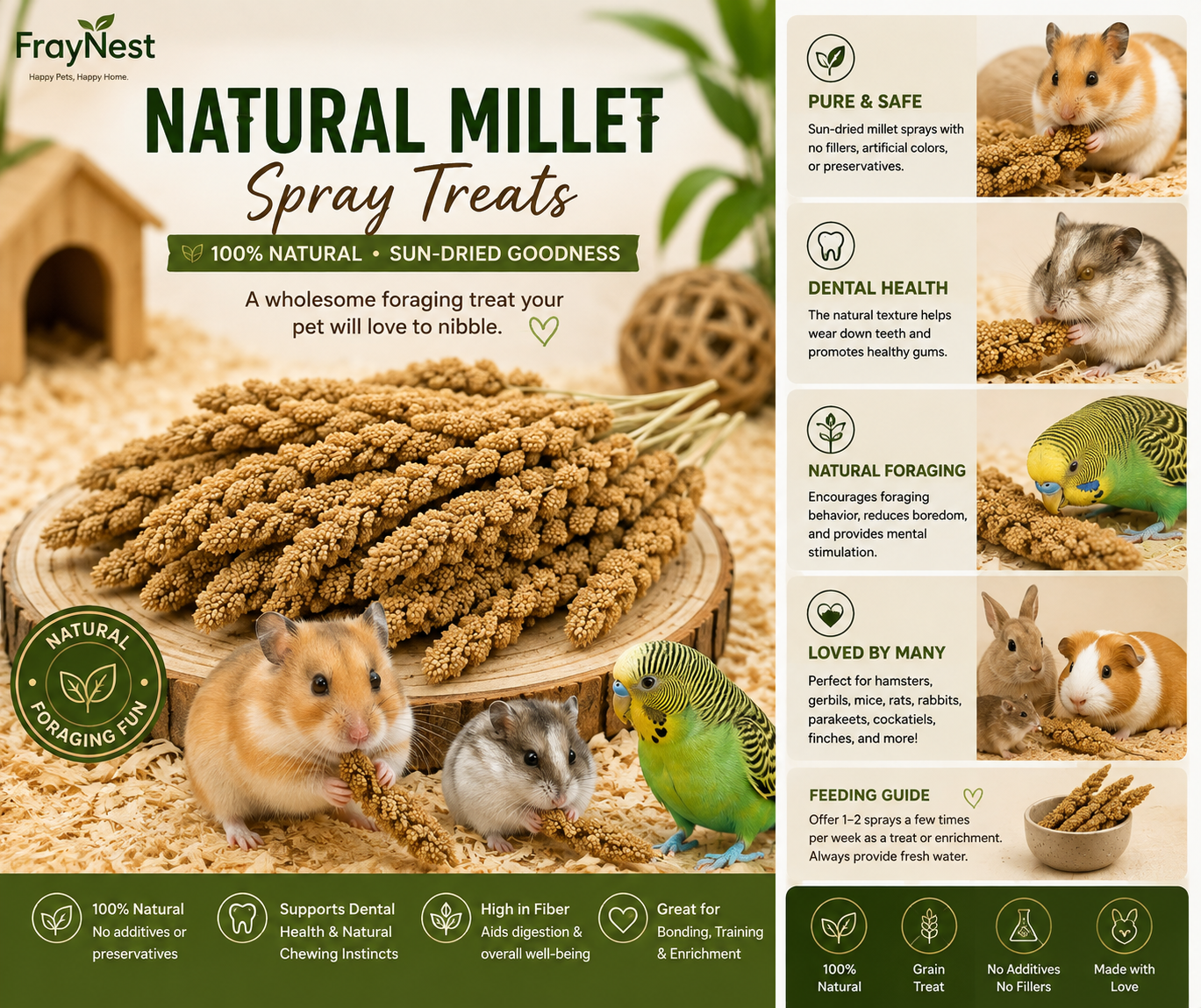 FrayNest
Happy Pets, Happy Home.

NATURAL MILLET
Spray Treats

100% NATURAL • SUN-DRIED GOODNESS

A wholesome foraging treat your pet will love to nibble.

NATURAL FORAGING FUN

100% Natural
No additives or preservatives

Supports Dental Health & Natural Chewing Instincts

High in Fiber
Aids digestion & overall well-being

Great for Bonding, Training & Enrichment

PURE & SAFE
Sun-dried millet sprays with no fillers, artificial colors, or preservatives.

DENTAL HEALTH
The natural texture helps wear down teeth and promotes healthy gums.

NATURAL FORAGING
Encourages foraging behavior, reduces boredom, and provides mental stimulation.

LOVED BY MANY
Perfect for hamsters, gerbils, mice, rats, rabbits, parakeets, cockatiels, finches, and more!

FEEDING GUIDE
Offer 1–2 sprays a few times per week as a treat or enrichment. Always provide fresh water.

100% Natural

Grain Treat

No Additives No Fillers

Made with Love